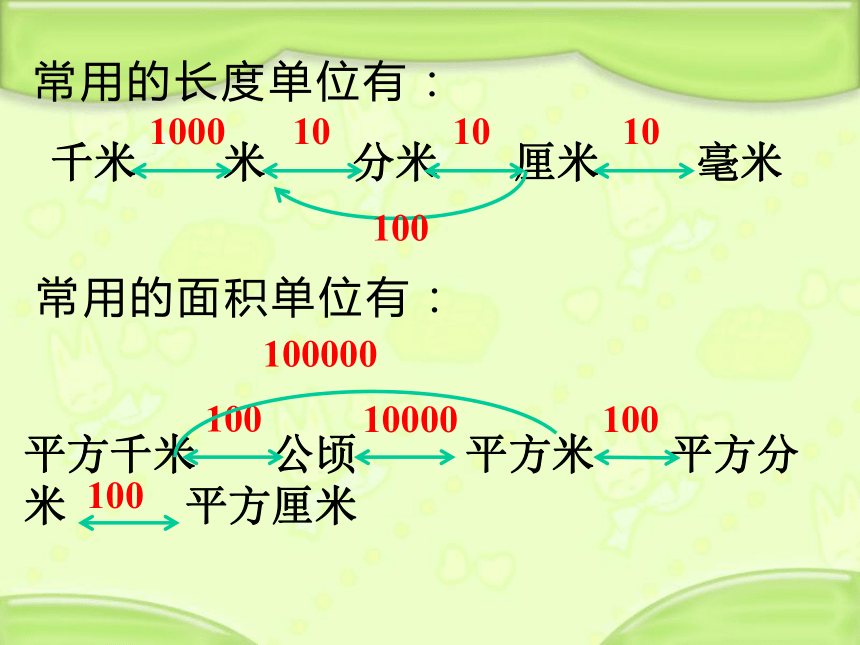 常用的长度单位有：

千米 1000 米 10 分米 10 厘米 10 毫米
100

常用的面积单位有：

100000
平方千米 100 公顷 10000 平方米 100 平方分米 100 平方厘米